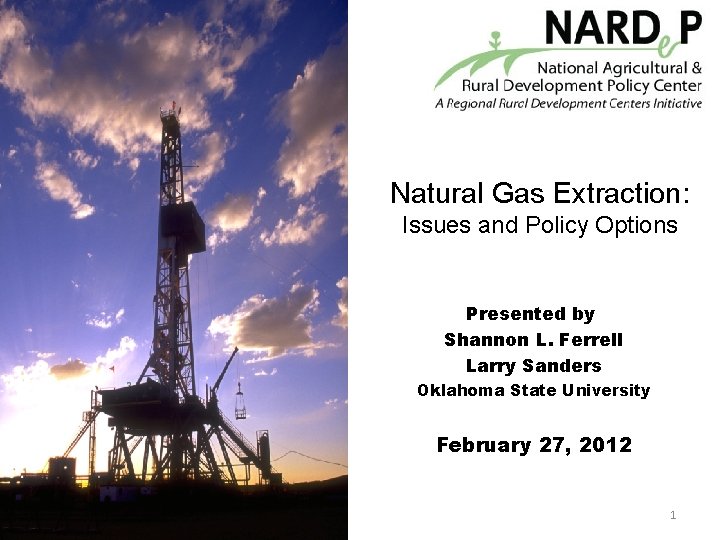 NARDeP
National Agricultural & Rural Development Policy Center
A Regional Rural Development Centers Initiative

Natural Gas Extraction:
Issues and Policy Options

Presented by
Shannon L. Ferrell
Larry Sanders
Oklahoma State University

February 27, 2012

1